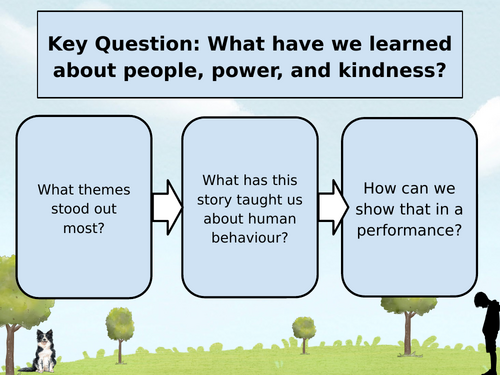 Key Question: What have we learned about people, power, and kindness?

What themes stood out most?

What has this story taught us about human behaviour?

How can we show that in a performance?